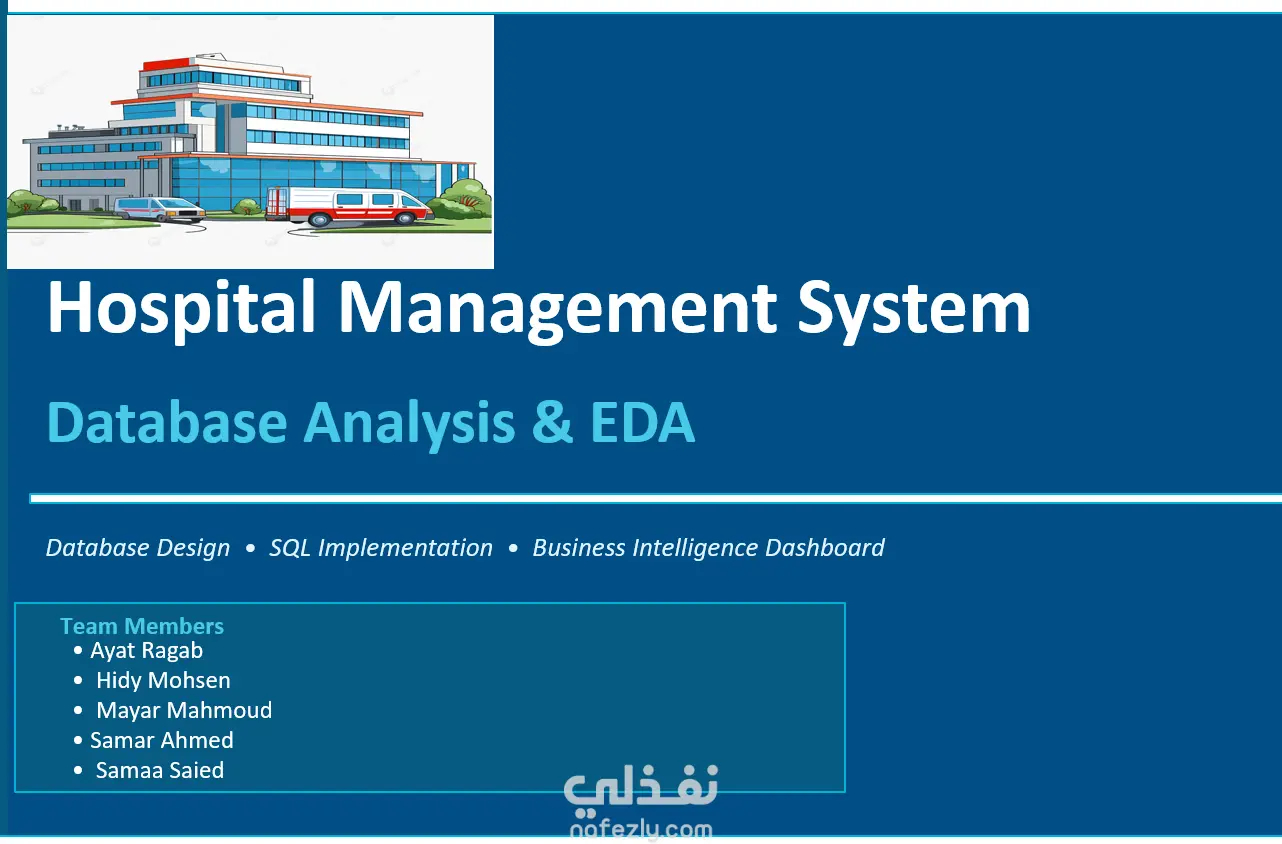 Hospital Management System

Database Analysis & EDA

Database Design • SQL Implementation • Business Intelligence Dashboard

Team Members
• Ayat Ragab
• Hidy Mohsen
• Mayar Mahmoud
• Samar Ahmed
• Samaa Saied

نفذلي
nafezly.com